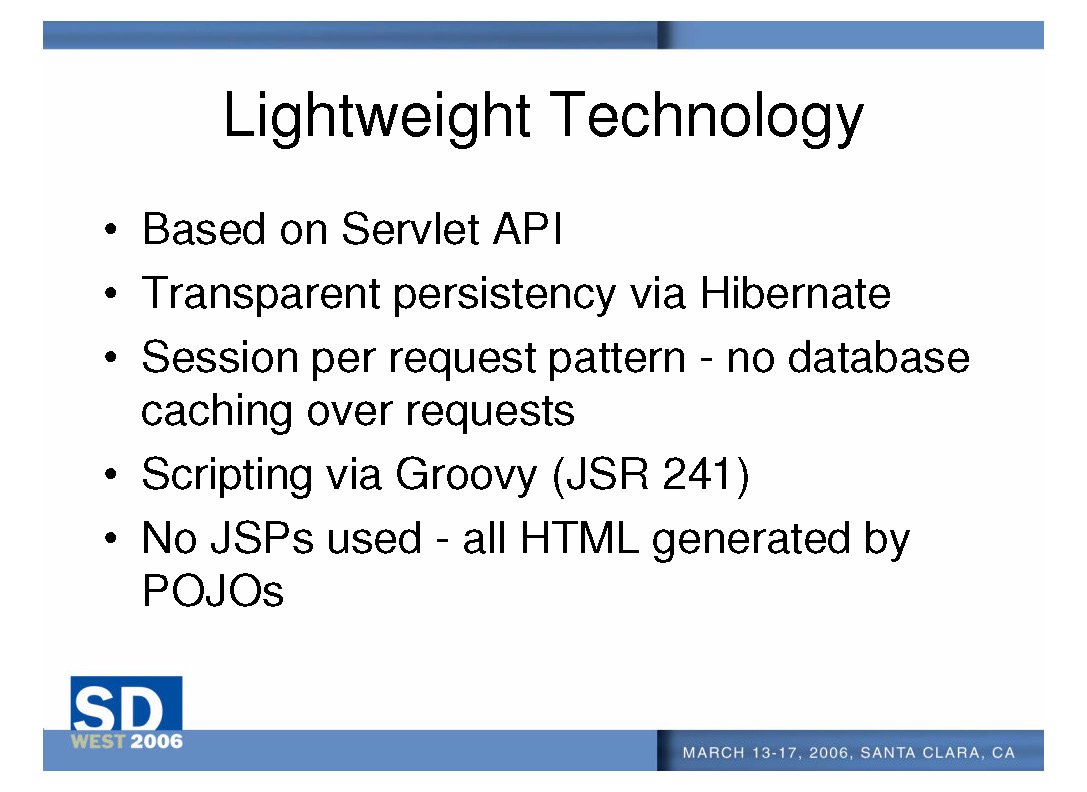 Lightweight Technology

• Based on Servlet API
• Transparent persistency via Hibernate
• Session per request pattern - no database caching over requests
• Scripting via Groovy (JSR 241)
• No JSPs used - all HTML generated by POJOs

SD WEST 2006

MARCH 13-17, 2006, SANTA CLARA, CA